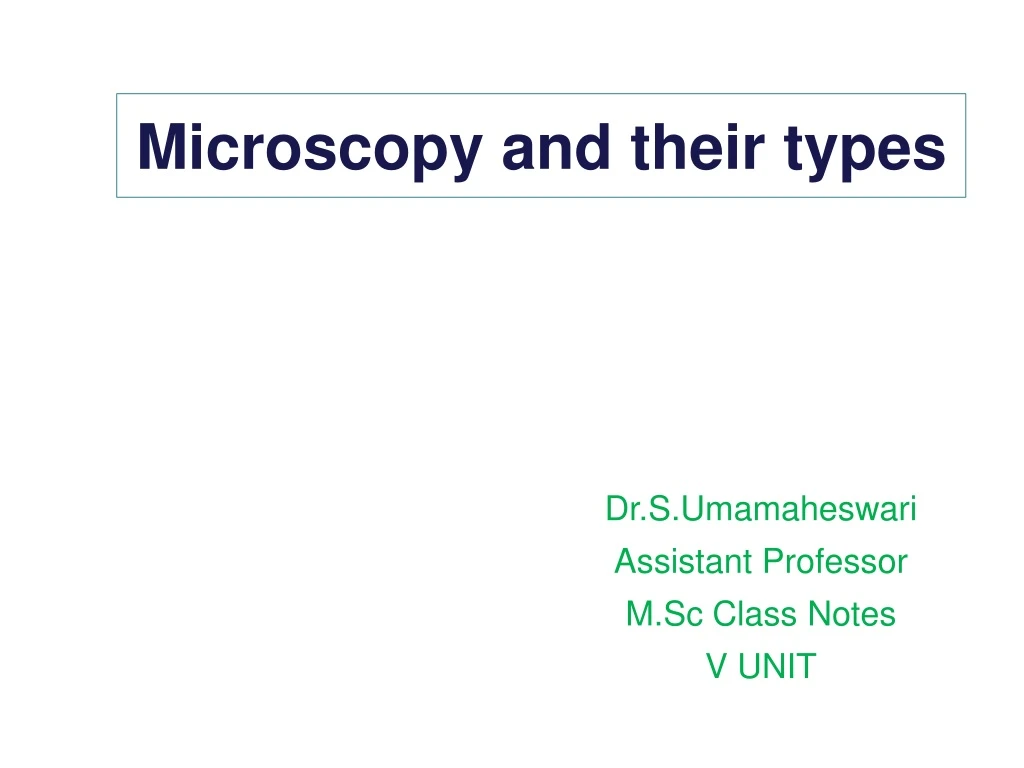 Microscopy and their types

Dr.S.Umamaheswari
Assistant Professor
M.Sc Class Notes
V UNIT